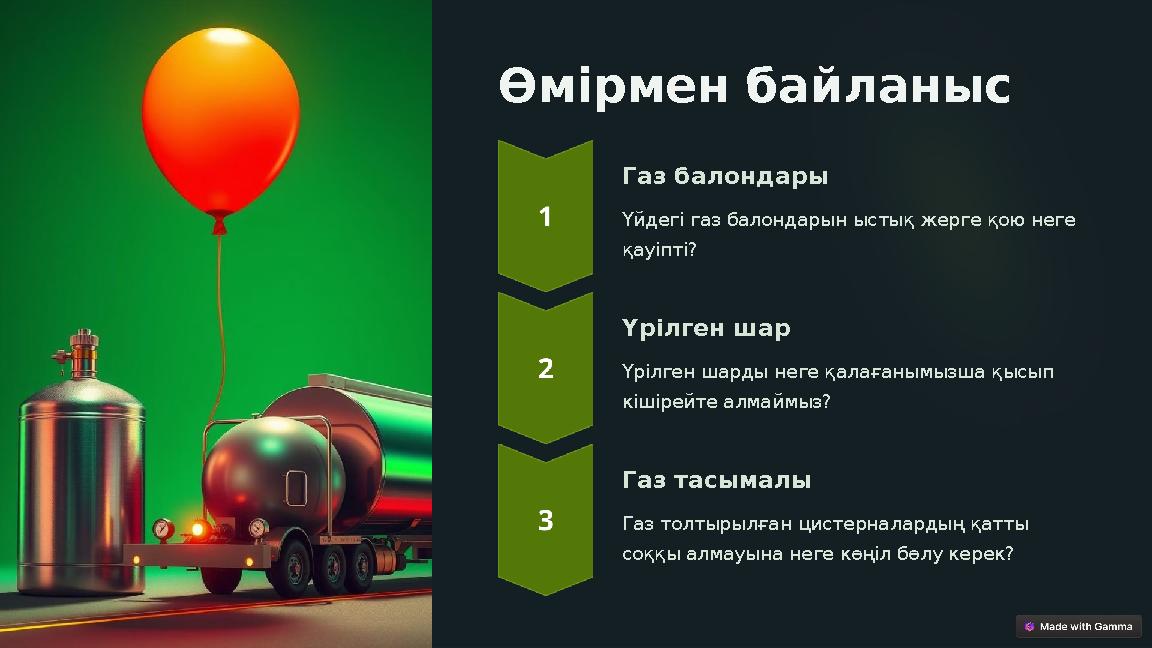 Өмірмен байланыс

1

Газ балондары

Үйдегі газ балондарын ыстық жерге қою неге қауіпті?

2

Үрілген шар

Үрілген шарды неге қалағанымызша қысып кішірейте алмаймыз?

3

Газ тасымалы

Газ толтырылған цистерналардың қатты соққы алмауына неге көңіл бөлу керек?

Made with Gamma